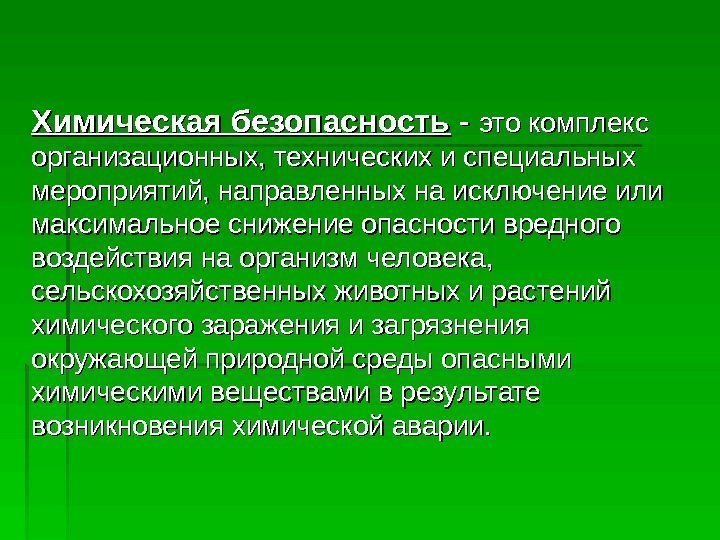 Химическая безопасность - это комплекс организационных, технических и специальных мероприятий, направленных на исключение или максимальное снижение опасности вредного воздействия на организм человека, сельскохозяйственных животных и растений химического заражения и загрязнения окружающей природной среды опасными химическими веществами в результате возникновения химической аварии.